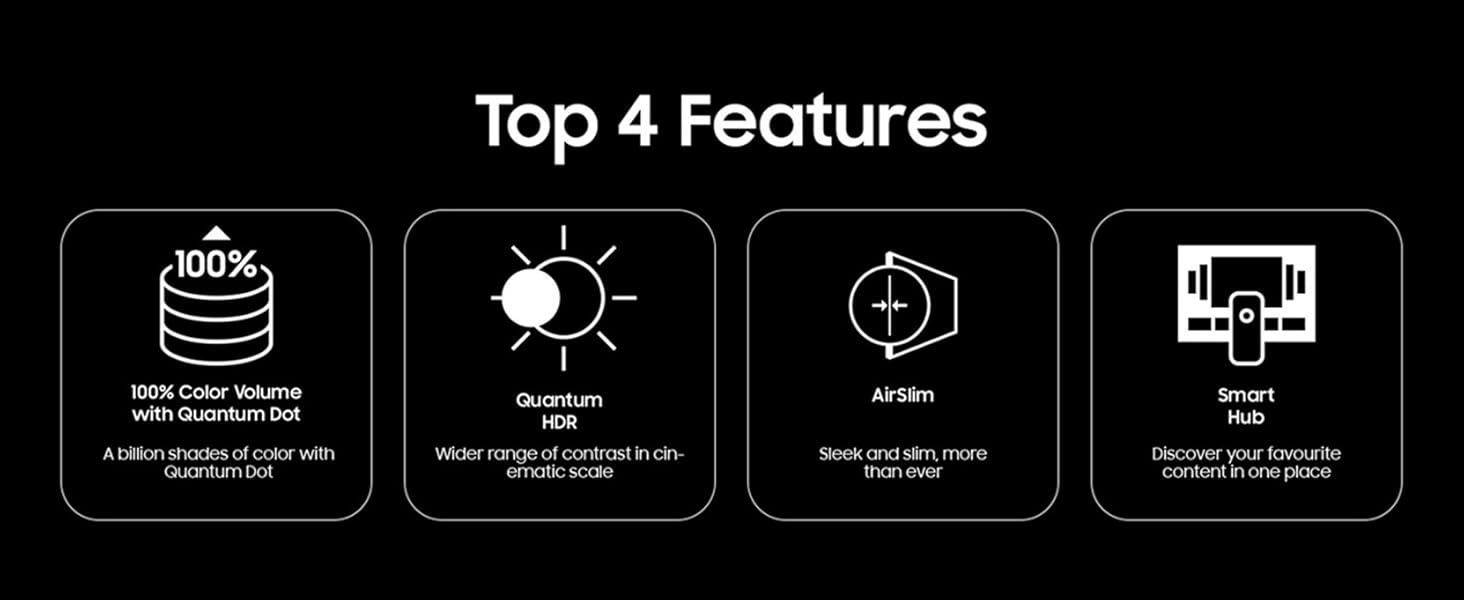 Top 4 Features

100%

100% Color Volume with Quantum Dot

A billion shades of color with Quantum Dot

Quantum HDR

Wider range of contrast in cinematic scale

AirSlim

Sleek and slim, more than ever

Smart Hub

Discover your favourite content in one place